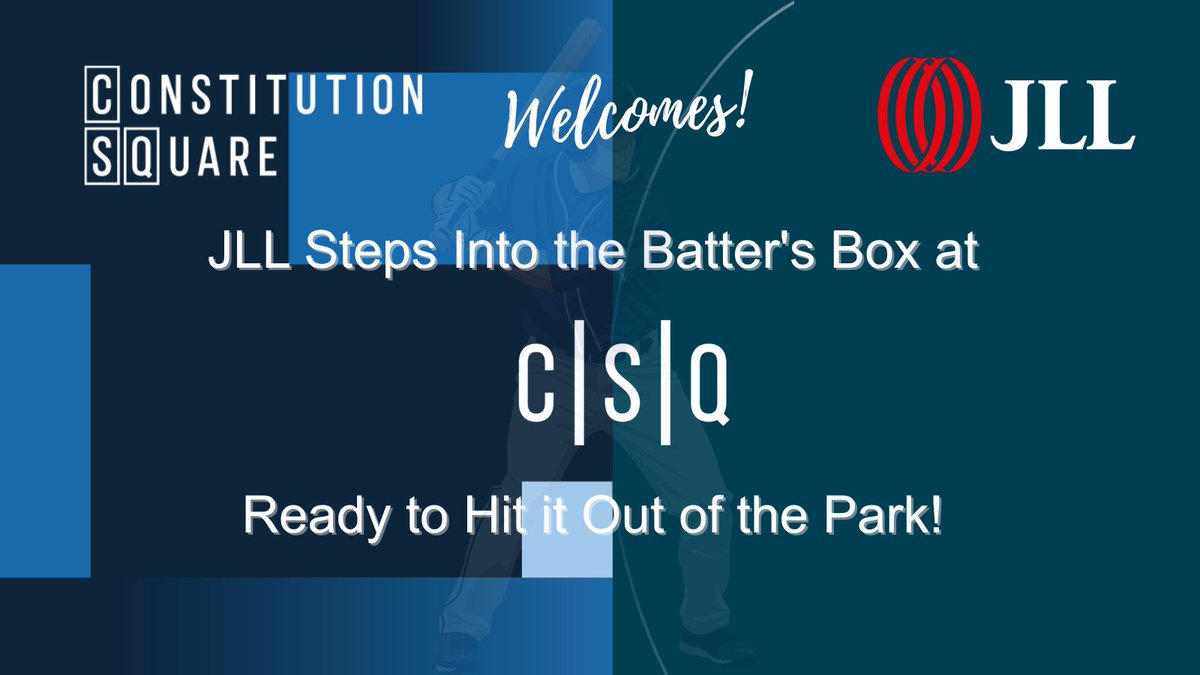 CONSTITUTION SQUARE

Welcomes!

JLL

JLL Steps Into the Batter's Box at

C|S|Q

Ready to Hit it Out of the Park!